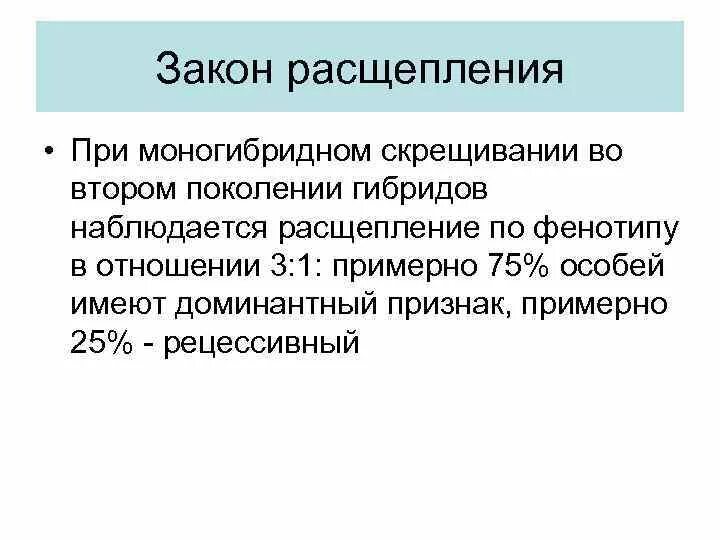 Закон расщепления

• При моногибридном скрещивании во втором поколении гибридов наблюдается расщепление по фенотипу в отношении 3:1: примерно 75% особей имеют доминантный признак, примерно 25% - рецессивный